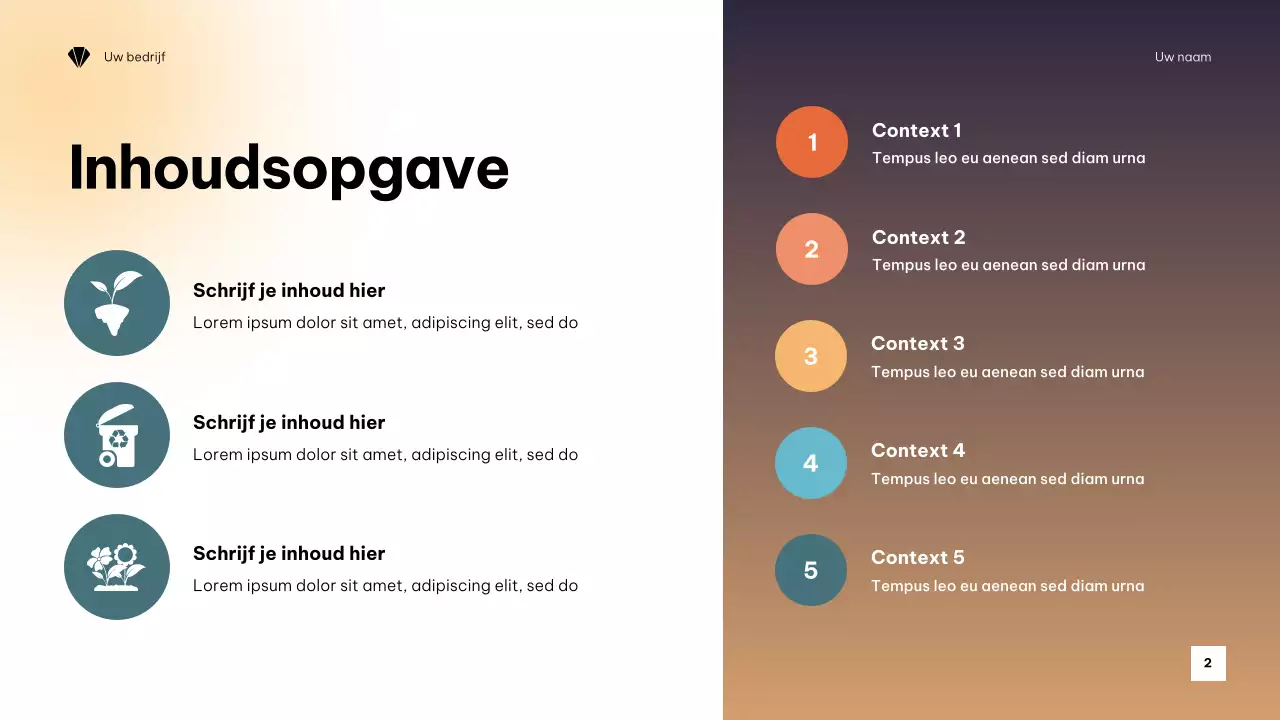 Uw bedrijf

Inhoudsopgave

Schrijf je inhoud hier
Lorem ipsum dolor sit amet, adipiscing elit, sed do

Schrijf je inhoud hier
Lorem ipsum dolor sit amet, adipiscing elit, sed do

Schrijf je inhoud hier
Lorem ipsum dolor sit amet, adipiscing elit, sed do

Uw naam

1
Context 1
Tempus leo eu aenean sed diam urna

2
Context 2
Tempus leo eu aenean sed diam urna

3
Context 3
Tempus leo eu aenean sed diam urna

4
Context 4
Tempus leo eu aenean sed diam urna

5
Context 5
Tempus leo eu aenean sed diam urna

2